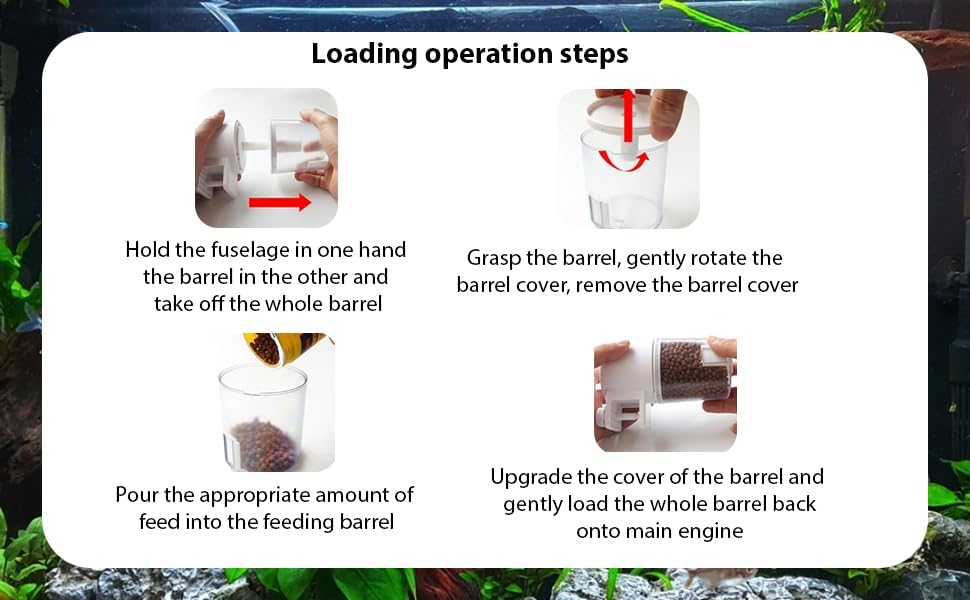 Loading operation steps

Hold the fuselage in one hand the barrel in the other and take off the whole barrel

Grasp the barrel, gently rotate the barrel cover, remove the barrel cover

Pour the appropriate amount of feed into the feeding barrel

Upgrade the cover of the barrel and gently load the whole barrel back onto main engine